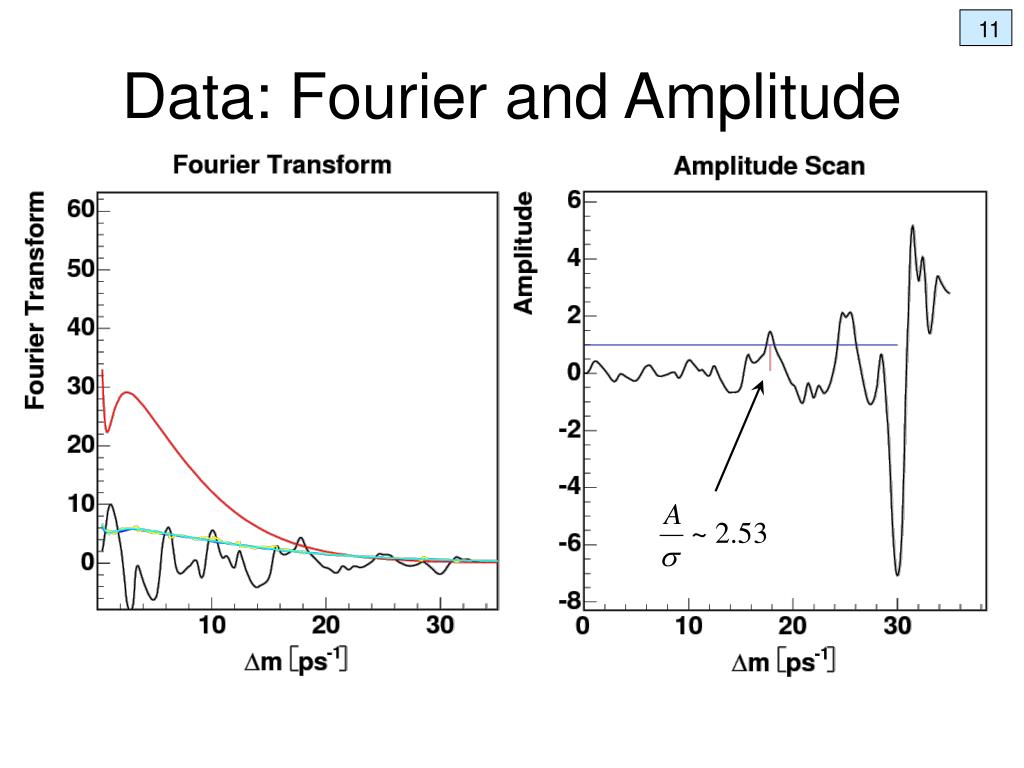 11

Data: Fourier and Amplitude

Fourier Transform

Fourier Transform

60
50
40
30
20
10
0

10 20 30

$\Delta m\ [ps^{-1}]$

Amplitude Scan

Amplitude

6
4
2
0
-2
-4
-6
-8

0 10 20 30

$\Delta m\ [ps^{-1}]$

$\frac{A}{\sigma} \sim 2.53$